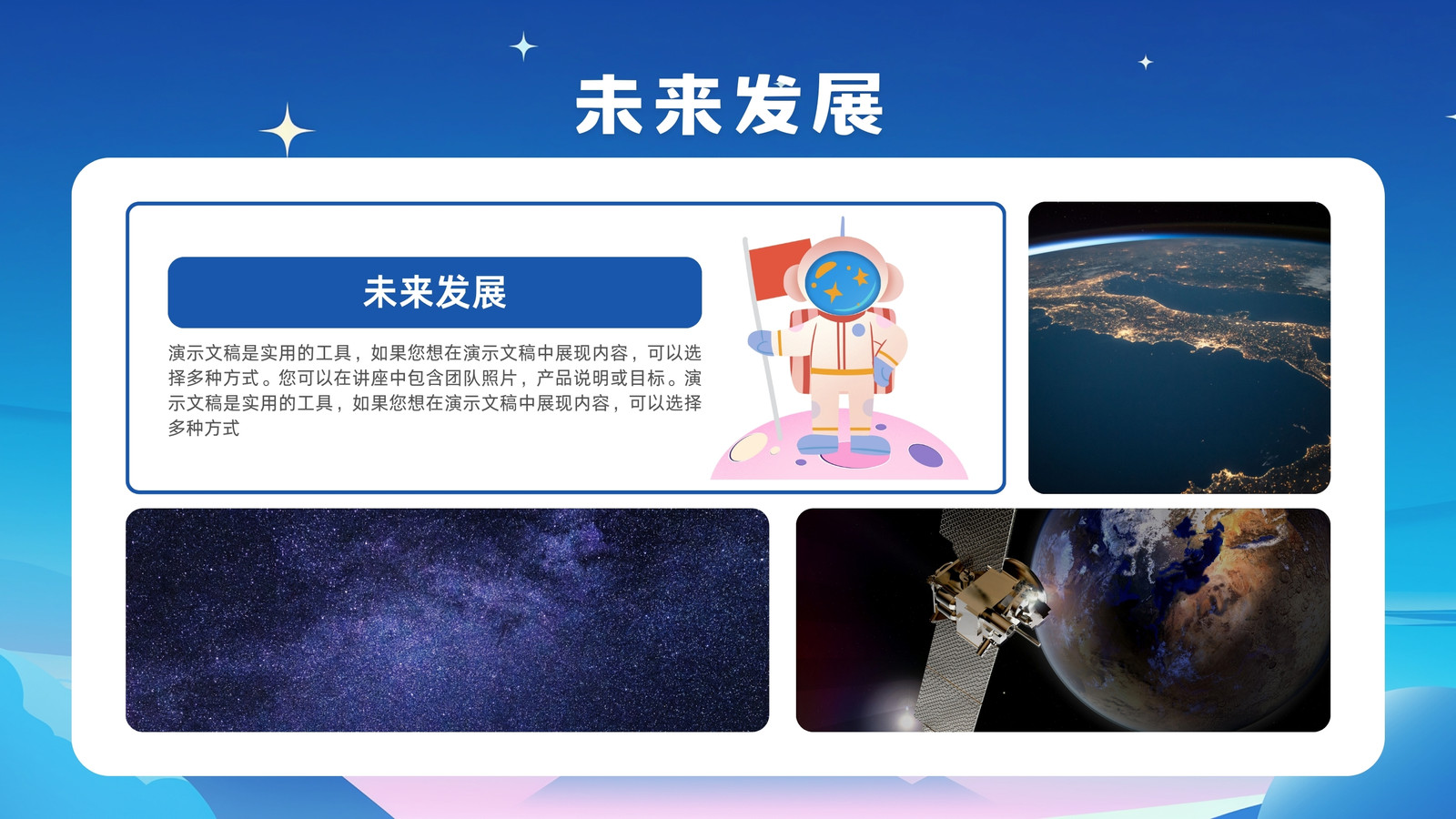 未来发展

未来发展

演示文稿是实用的工具，如果您想在演示文稿中展现内容，可以选择多种方式。您可以在讲座中包含团队照片，产品说明或目标。演示文稿是实用的工具，如果您想在演示文稿中展现内容，可以选择多种方式